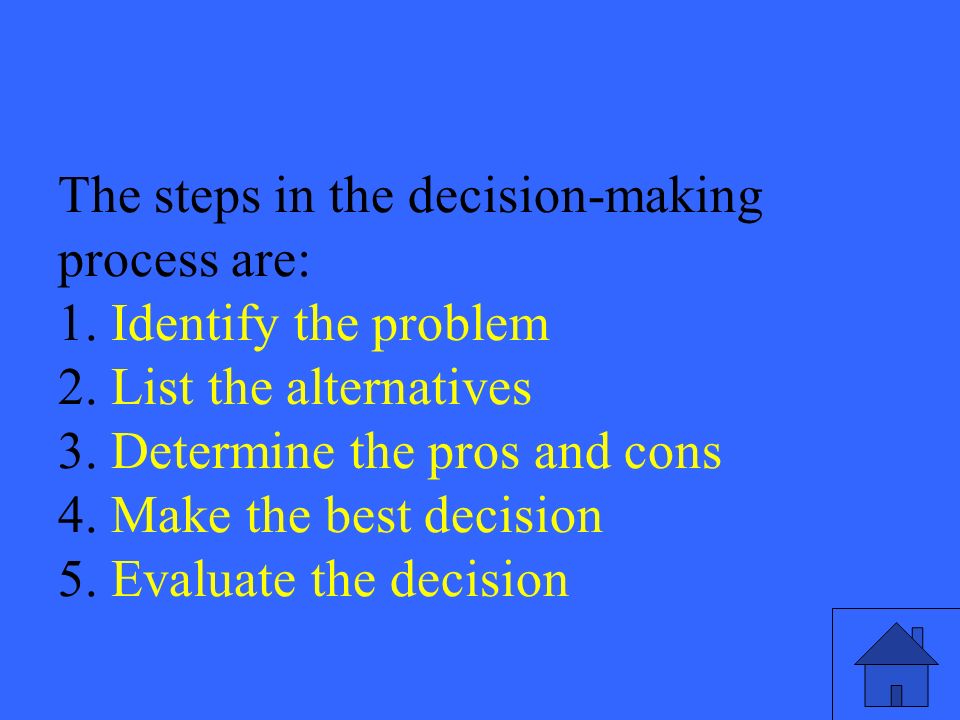 The steps in the decision-making process are:
1. Identify the problem
2. List the alternatives
3. Determine the pros and cons
4. Make the best decision
5. Evaluate the decision